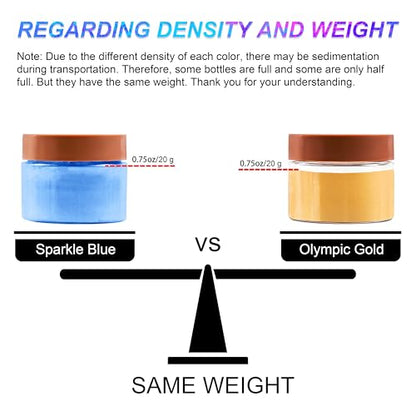 REGARDING DENSITY AND WEIGHT

Note: Due to the different density of each color, there may be sedimentation during transportation. Therefore, some bottles are full and some are only half full. But they have the same weight. Thank you for your understanding.

0.75oz/20 g

0.75oz/20 g

Sparkle Blue

VS

Olympic Gold

SAME WEIGHT